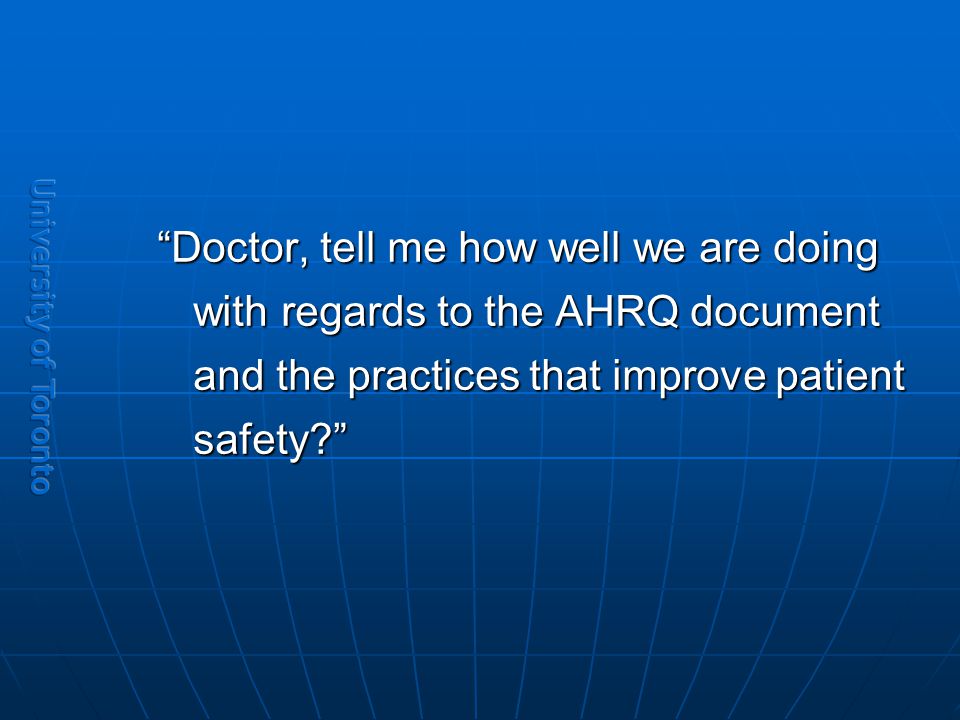 University of Toronto

“Doctor, tell me how well we are doing with regards to the AHRQ document and the practices that improve patient safety?”